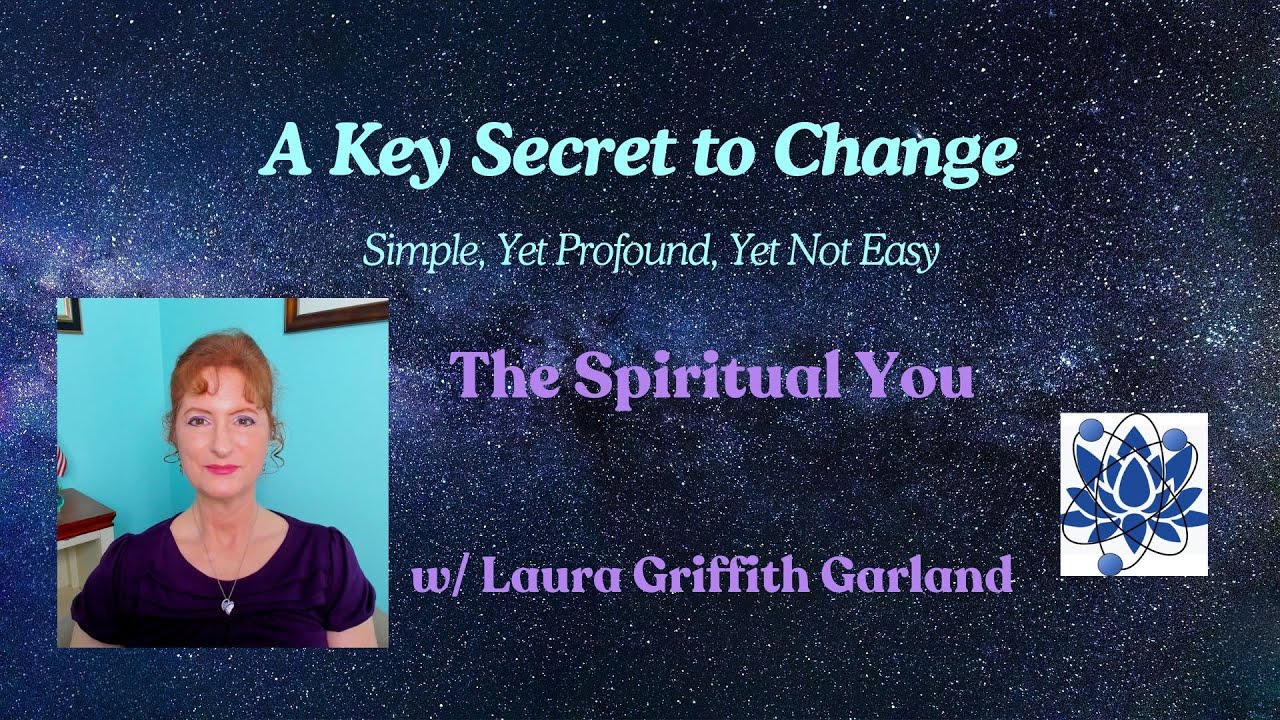 A Key Secret to Change

Simple, Yet Profound, Yet Not Easy

The Spiritual You

w/ Laura Griffith Garland